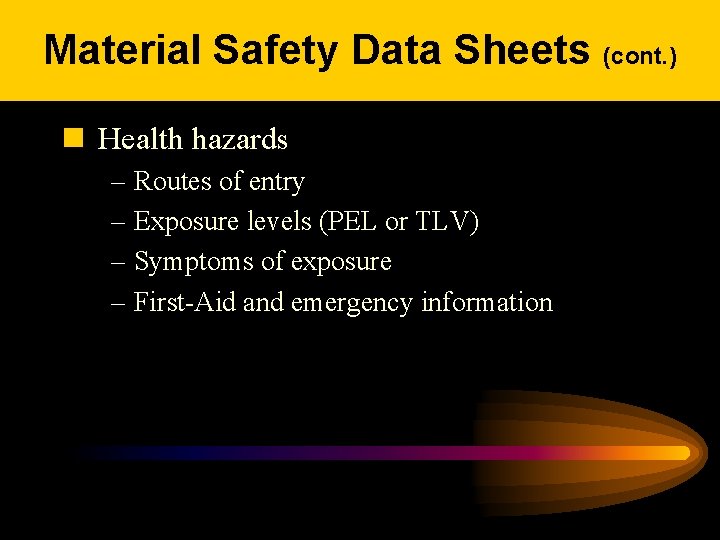 Material Safety Data Sheets (cont.)

Health hazards

– Routes of entry

– Exposure levels (PEL or TLV)

– Symptoms of exposure

– First-Aid and emergency information